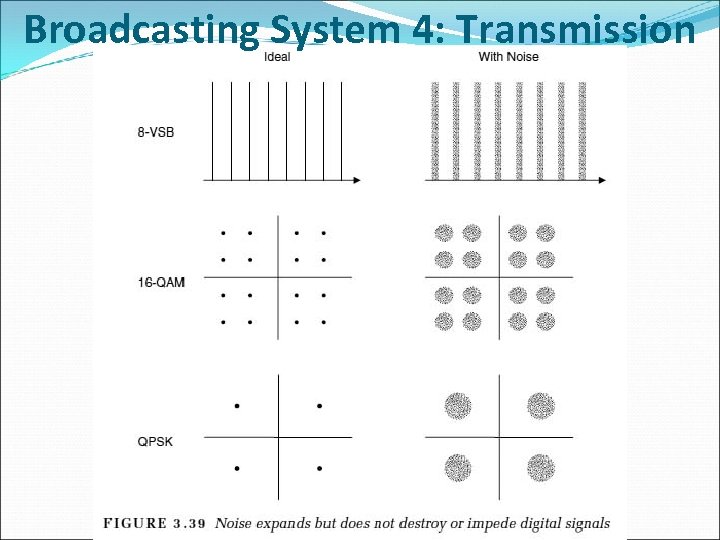 Broadcasting System 4: Transmission

Ideal

With Noise

8-VSB

16-QAM

QPSK

FIGURE 3.39 Noise expands but does not destroy or impede digital signals